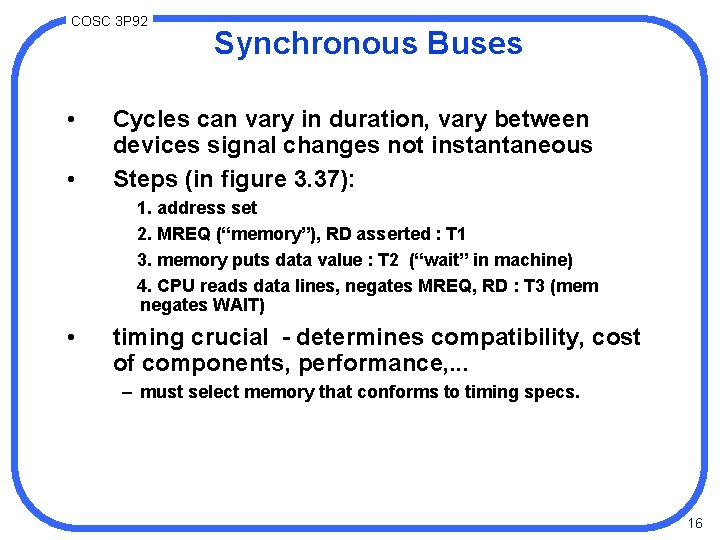 COSC 3P92

Synchronous Buses

• Cycles can vary in duration, vary between devices signal changes not instantaneous

• Steps (in figure 3.37):

1. address set

2. MREQ (“memory”), RD asserted : T1

3. memory puts data value : T2 (“wait” in machine)

4. CPU reads data lines, negates MREQ, RD : T3 (mem negates WAIT)

• timing crucial - determines compatibility, cost of components, performance,...

– must select memory that conforms to timing specs.

16